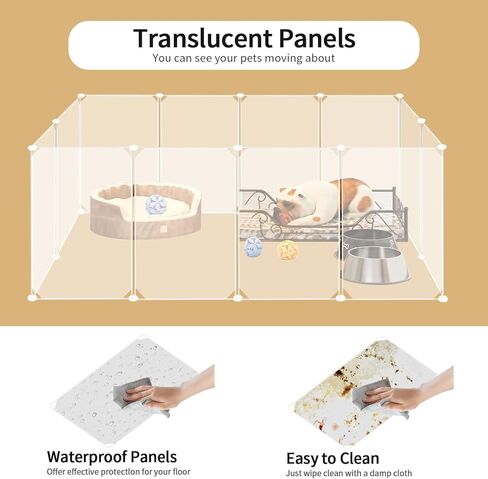 Translucent Panels
You can see your pets moving about

Waterproof Panels
Offer effective protection for your floor

Easy to Clean
Just wipe clean with a damp cloth